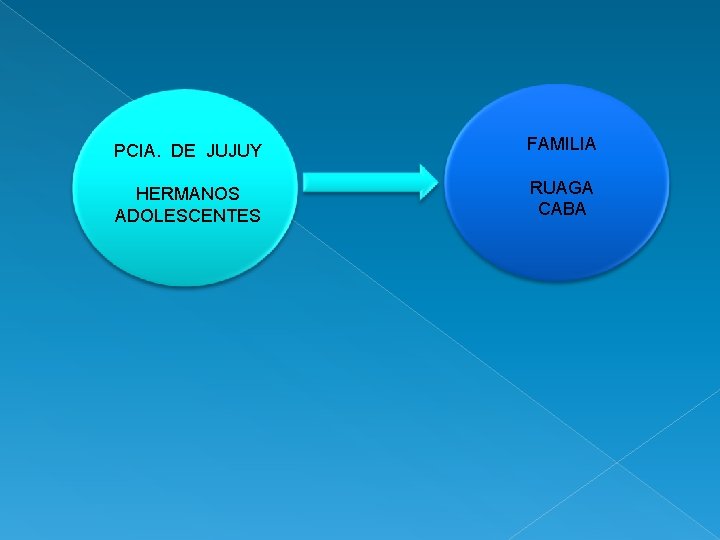 PCIA. DE JUJUY

HERMANOS ADOLESCENTES

FAMILIA

RUAGA CABA